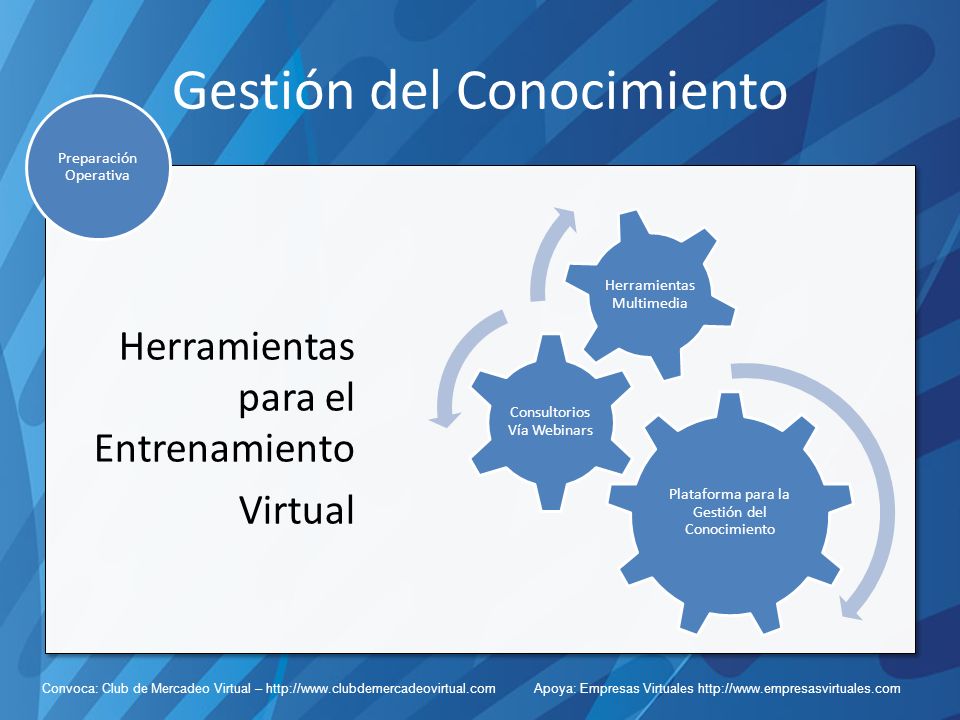 Gestión del Conocimiento

Preparación Operativa

Herramientas para el Entrenamiento Virtual

Herramientas Multimedia

Consultorios Vía Webinars

Plataforma para la Gestión del Conocimiento

Convoca: Club de Mercadeo Virtual – http://www.clubdemercadeovirtual.com     Apoya: Empresas Virtuales http://www.empresasvirtuales.com